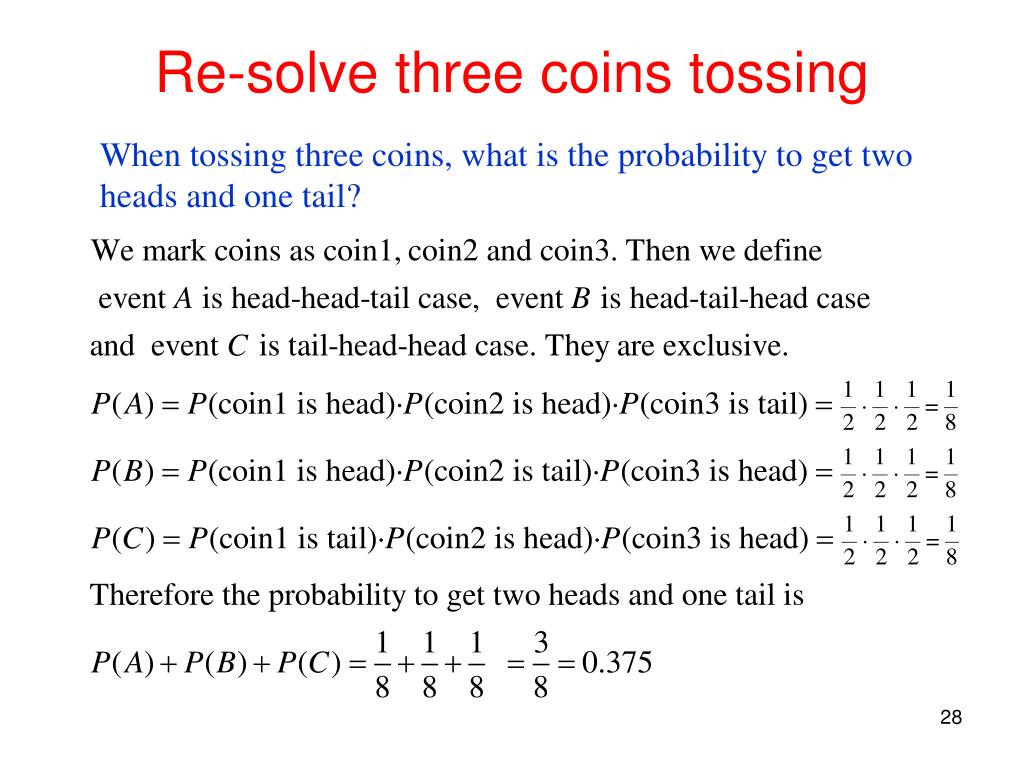 Re-solve three coins tossing

When tossing three coins, what is the probability to get two heads and one tail?

We mark coins as coin1, coin2 and coin3. Then we define event $A$ is head-head-tail case, event $B$ is head-tail-head case and event $C$ is tail-head-head case. They are exclusive.

$P(A) = P(\text{coin1 is head}) \cdot P(\text{coin2 is head}) \cdot P(\text{coin3 is tail}) = \frac{1}{2} \cdot \frac{1}{2} \cdot \frac{1}{2} = \frac{1}{8}$

$P(B) = P(\text{coin1 is head}) \cdot P(\text{coin2 is tail}) \cdot P(\text{coin3 is head}) = \frac{1}{2} \cdot \frac{1}{2} \cdot \frac{1}{2} = \frac{1}{8}$

$P(C) = P(\text{coin1 is tail}) \cdot P(\text{coin2 is head}) \cdot P(\text{coin3 is head}) = \frac{1}{2} \cdot \frac{1}{2} \cdot \frac{1}{2} = \frac{1}{8}$

Therefore the probability to get two heads and one tail is

$P(A) + P(B) + P(C) = \frac{1}{8} + \frac{1}{8} + \frac{1}{8} = \frac{3}{8} = 0.375$

28